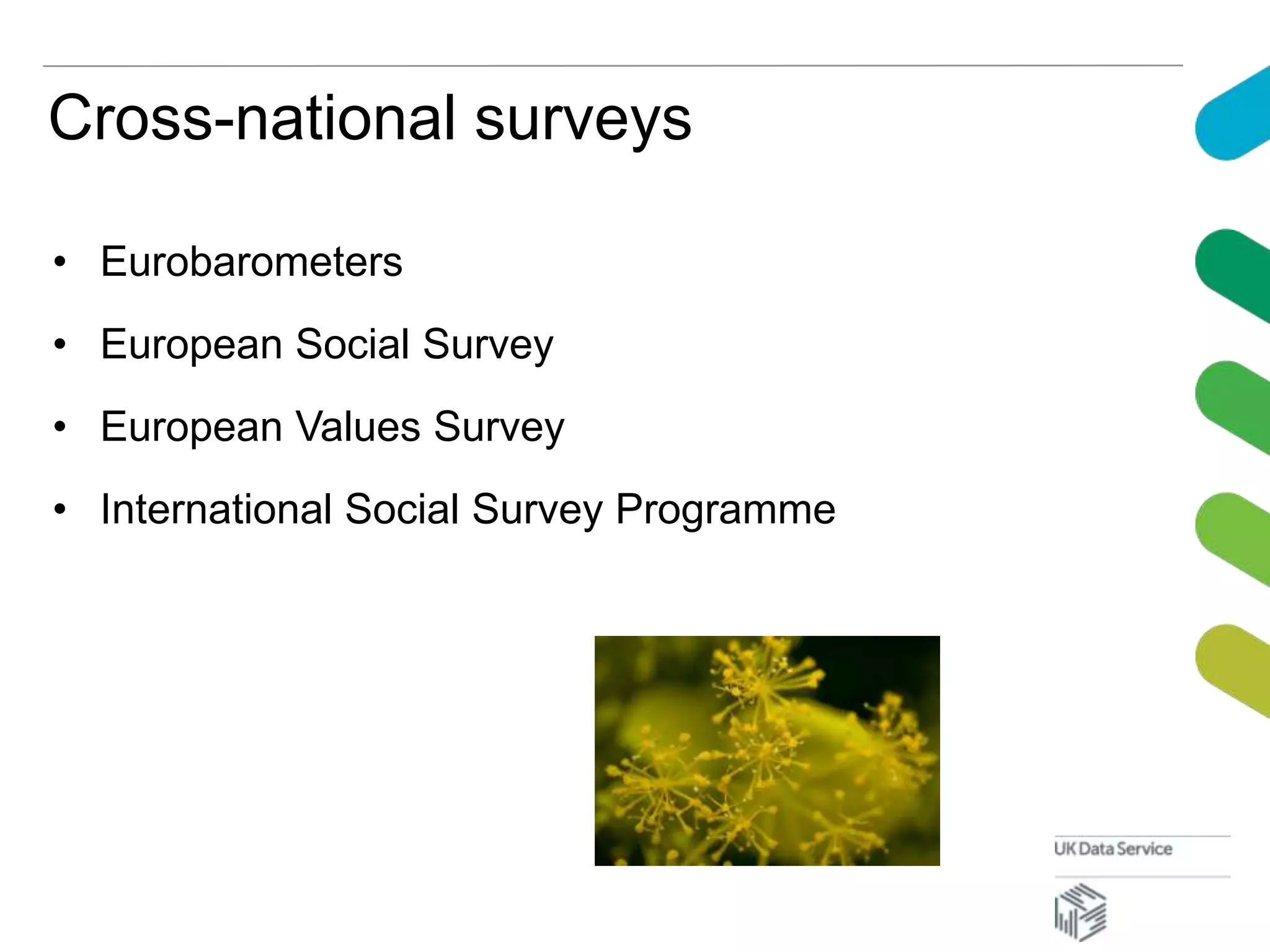 Cross-national surveys

• Eurobarometers
• European Social Survey
• European Values Survey
• International Social Survey Programme

UK Data Service